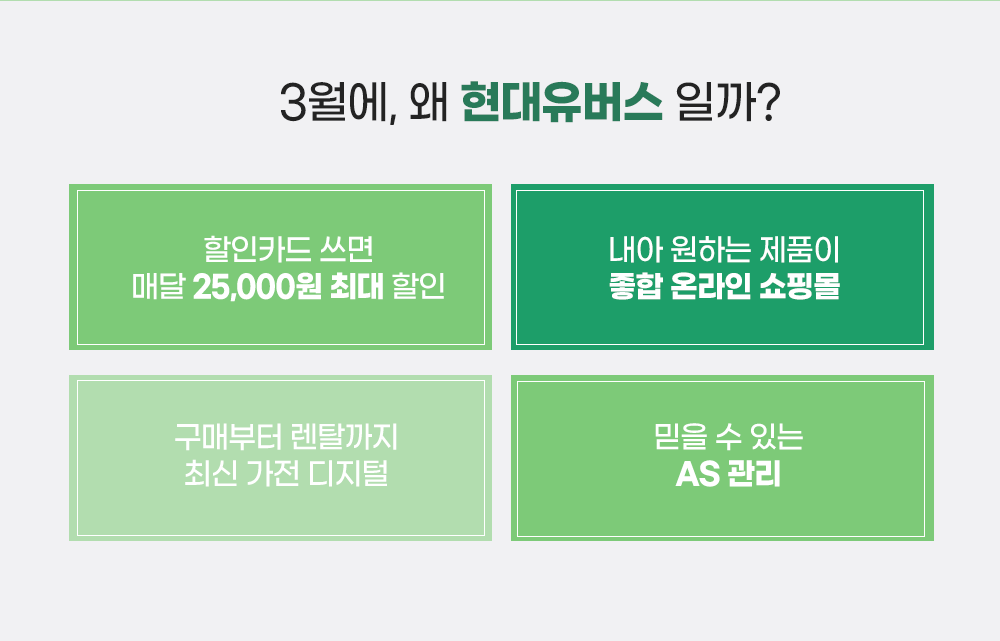 3월에, 왜 현대유버스 일까?

할인카드 쓰면
매달 25,000원 최대 할인

내아 원하는 제품이
종합 온라인 쇼핑몰

구매부터 렌탈까지
최신 가전 디지털

믿을 수 있는
AS 관리